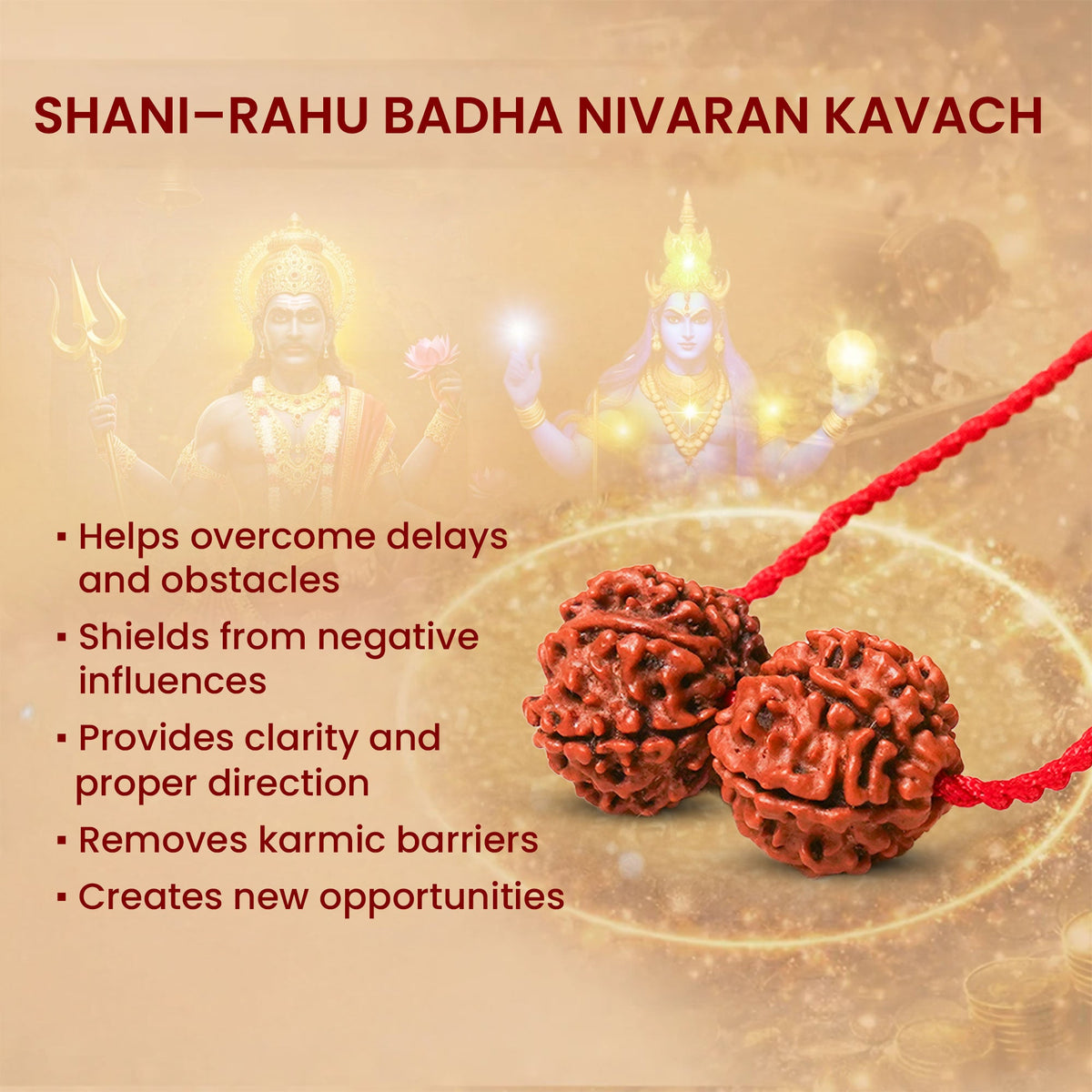 SHANI–RAHU BADHA NIVARAN KAVACH

▪ Helps overcome delays and obstacles
▪ Shields from negative influences
▪ Provides clarity and proper direction
▪ Removes karmic barriers
▪ Creates new opportunities